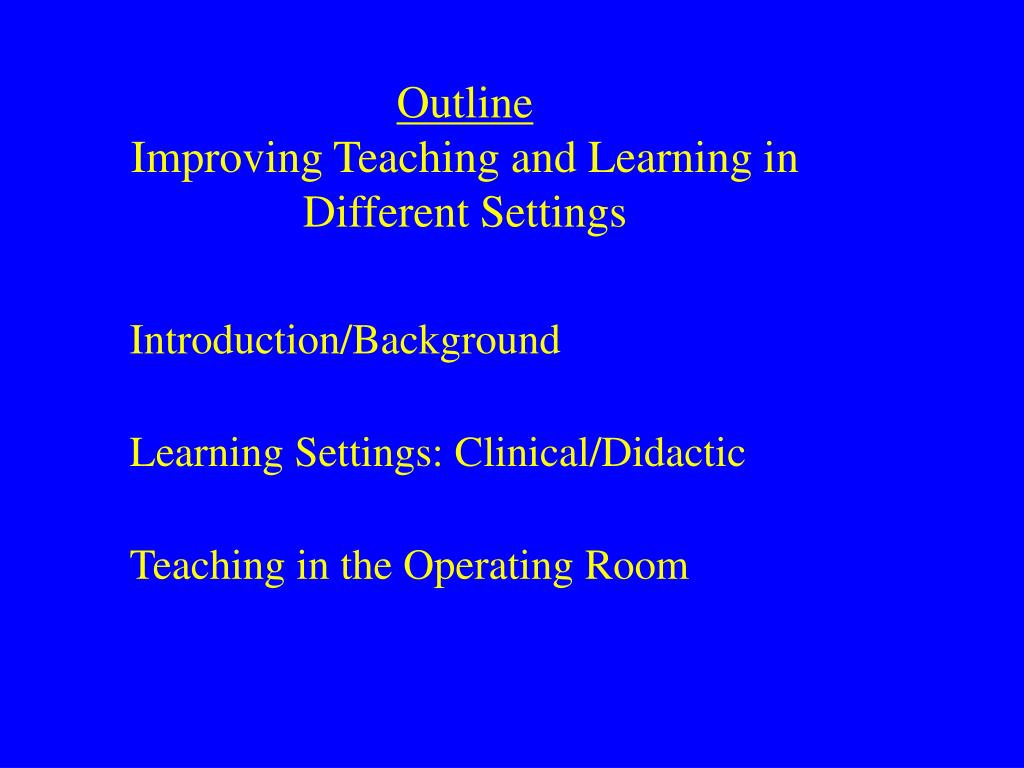 Outline
Improving Teaching and Learning in Different Settings

Introduction/Background

Learning Settings: Clinical/Didactic

Teaching in the Operating Room